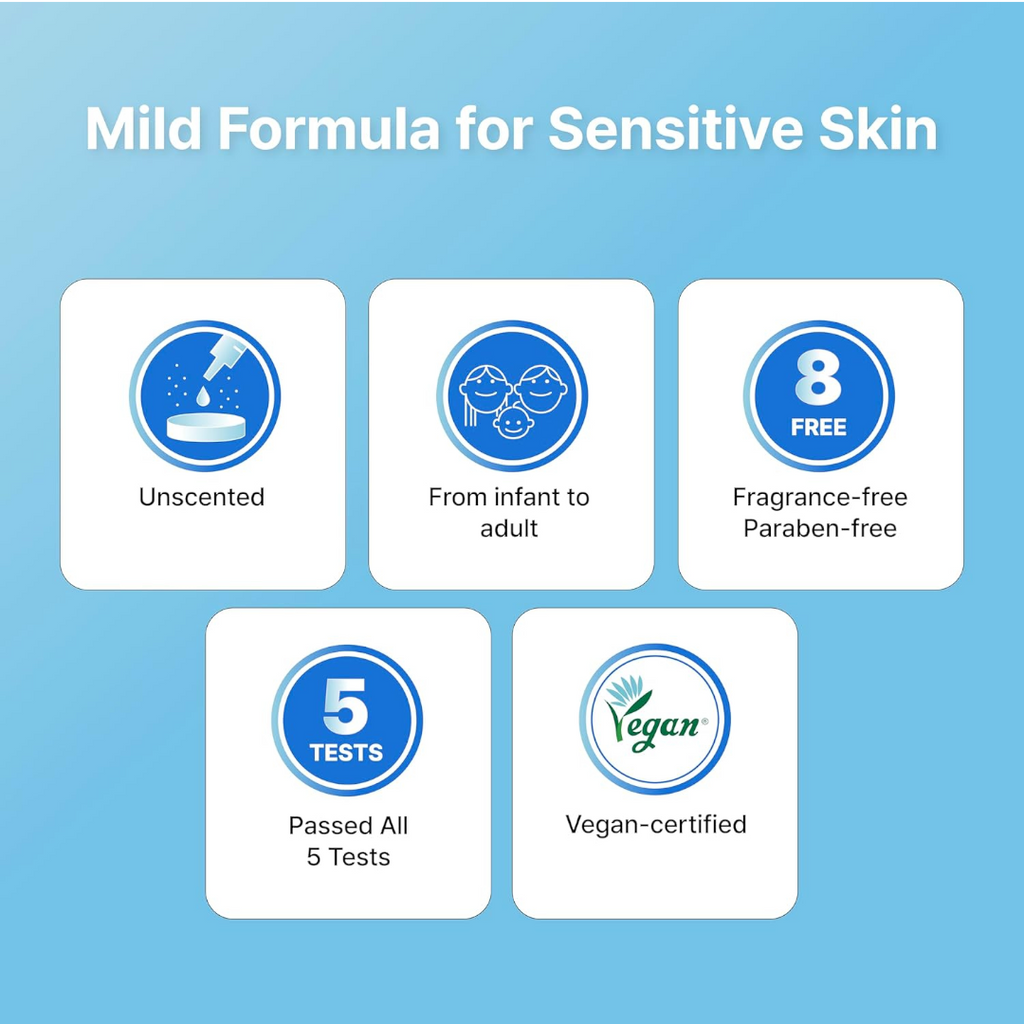 Mild Formula for Sensitive Skin

Unscented

From infant to adult

8 FREE

Fragrance-free Paraben-free

5 TESTS

Passed All 5 Tests

Vegan®

Vegan-certified